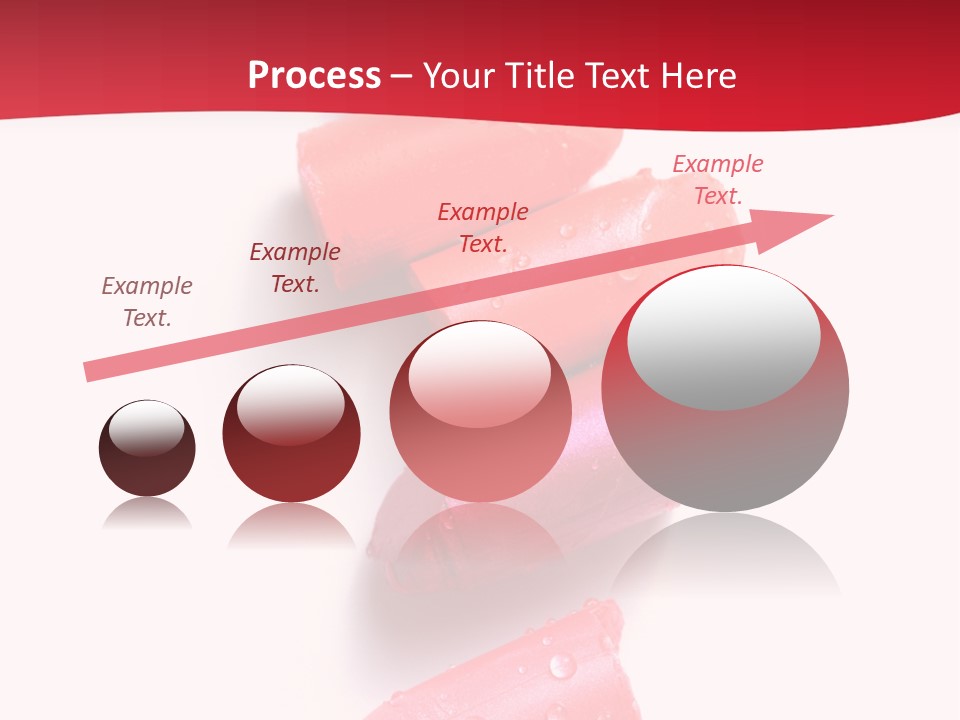 Process – Your Title Text Here

Example Text.

Example Text.

Example Text.

Example Text.